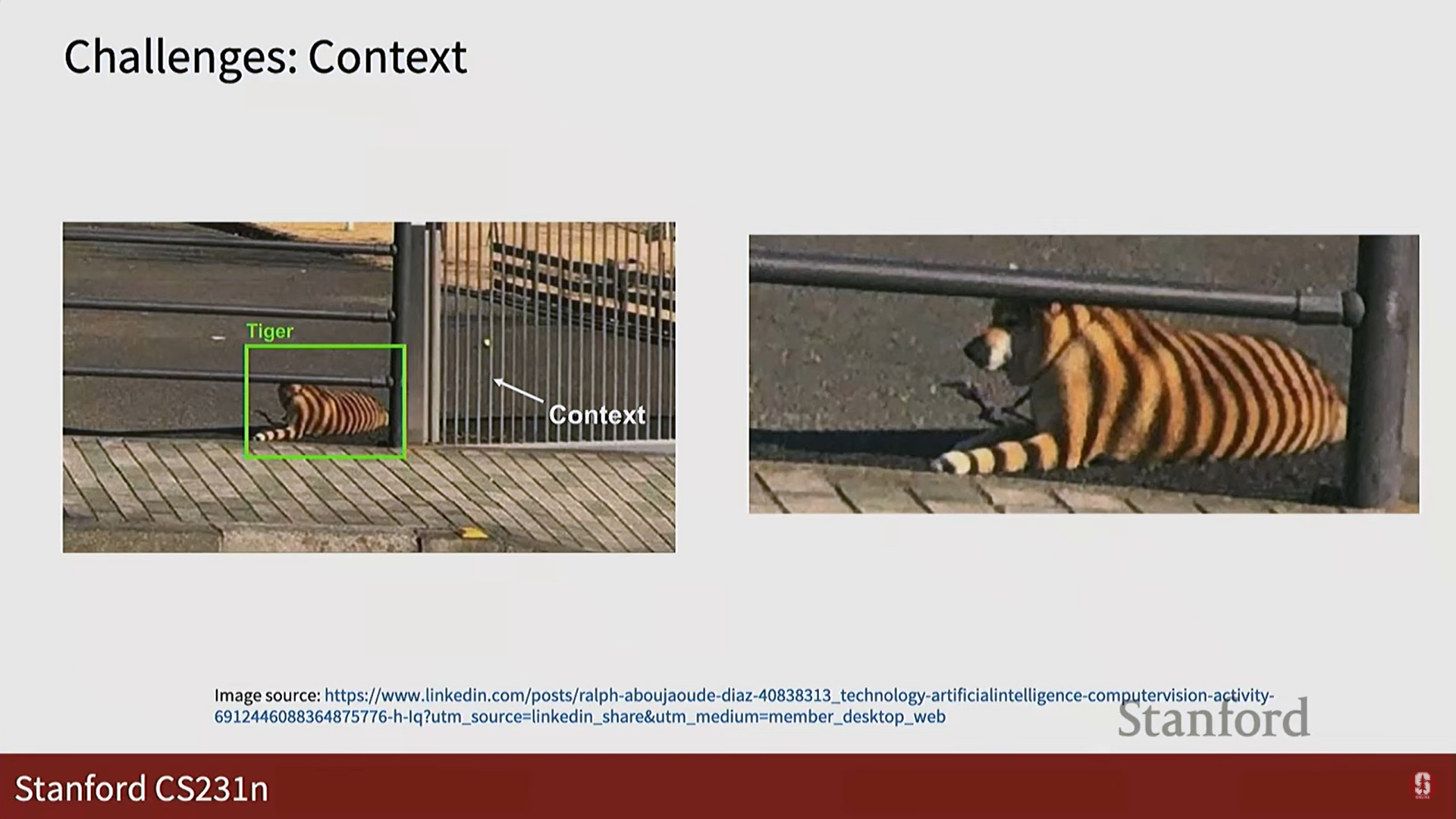 Challenges: Context

Tiger

Context

Image source: https://www.linkedin.com/posts/ralph-aboujaoude-diaz-40838313_technology-artificialintelligence-computervision-activity-6912446088364875776-h-Iq?utm_source=linkedin_share&utm_medium=member_desktop_web

Stanford

Stanford CS231n